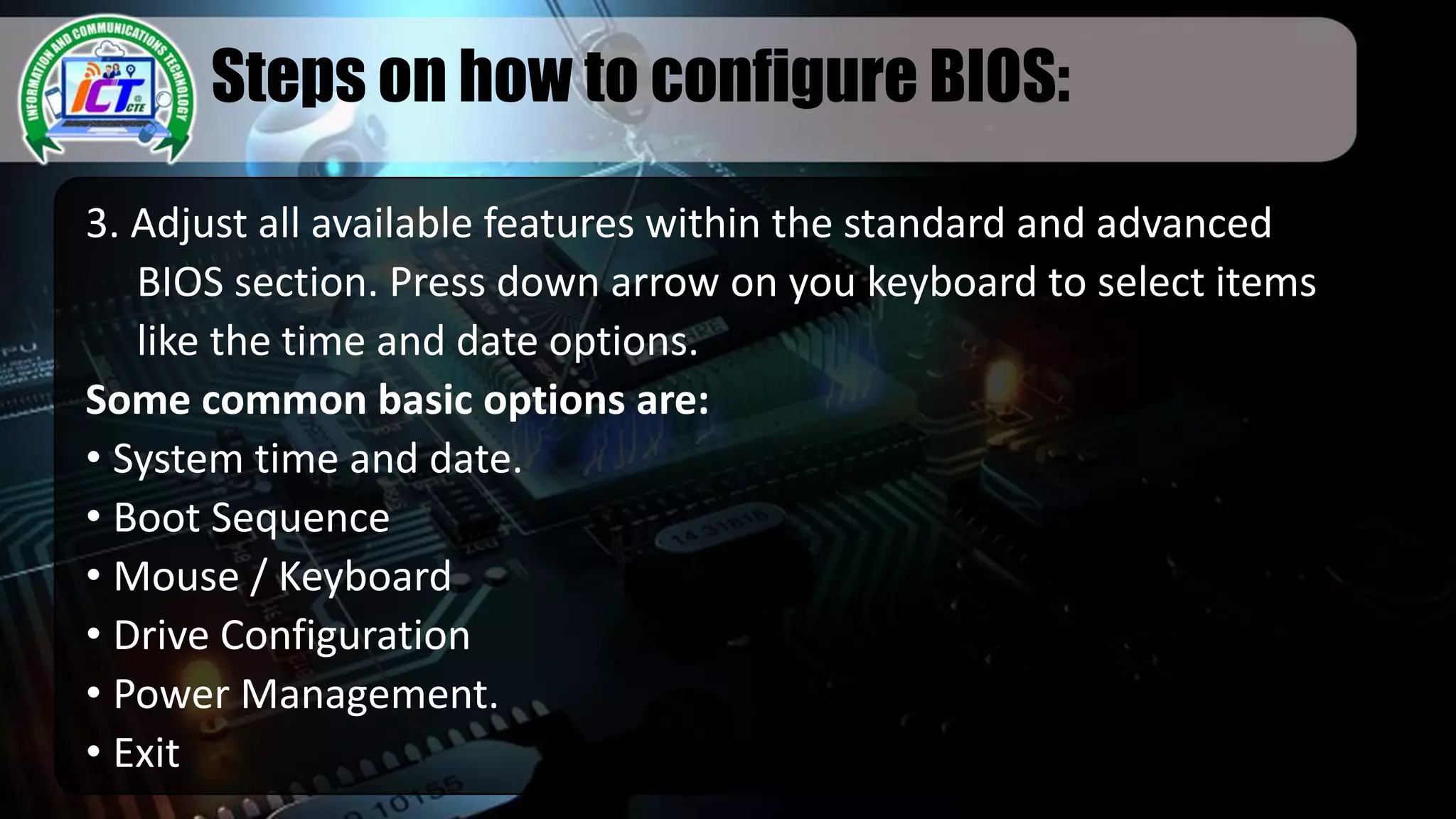 INFORMATION AND COMMUNICATIONS TECHNOLOGY
ICT CTE

Steps on how to configure BIOS:

3. Adjust all available features within the standard and advanced BIOS section. Press down arrow on you keyboard to select items like the time and date options.

Some common basic options are:

• System time and date.
• Boot Sequence
• Mouse / Keyboard
• Drive Configuration
• Power Management.
• Exit